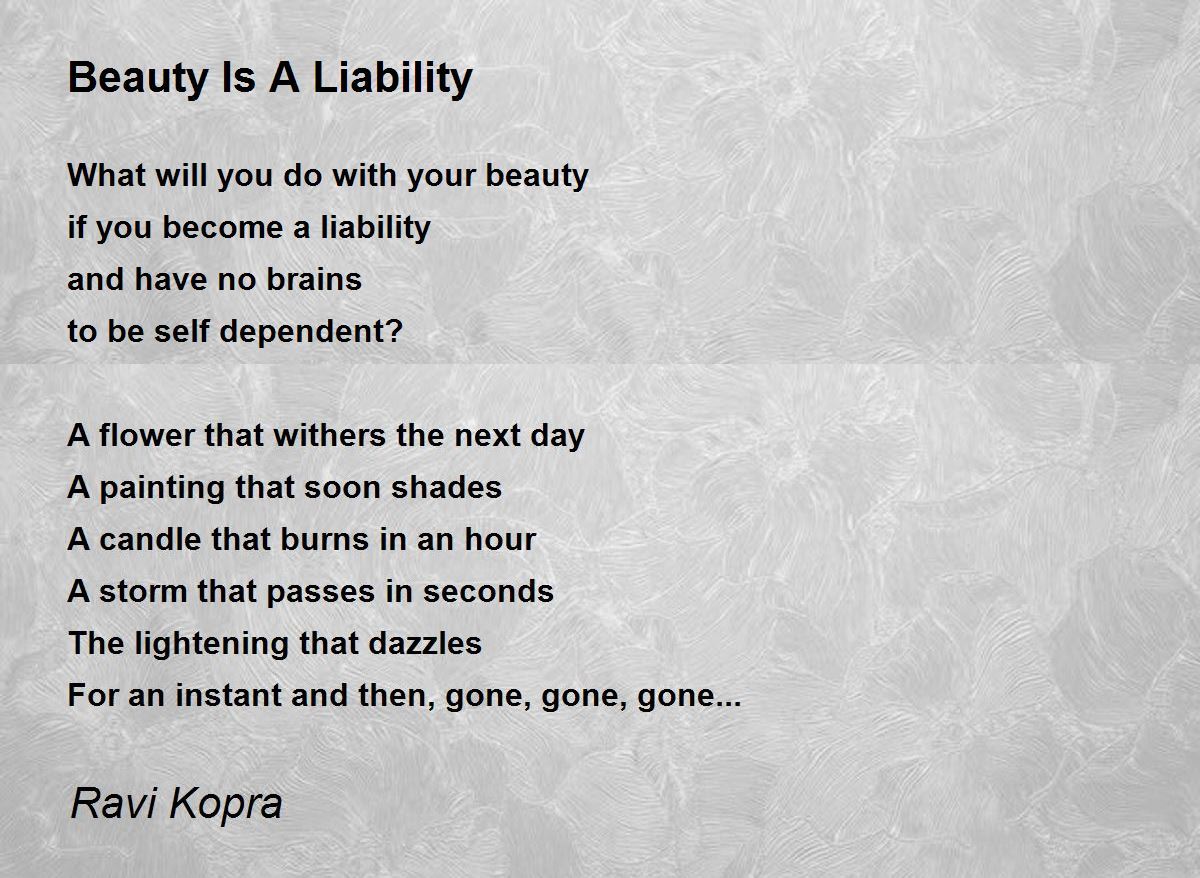 Beauty Is A Liability

What will you do with your beauty
if you become a liability
and have no brains
to be self dependent?

A flower that withers the next day
A painting that soon shades
A candle that burns in an hour
A storm that passes in seconds
The lightening that dazzles
For an instant and then, gone, gone, gone...

Ravi Kopra